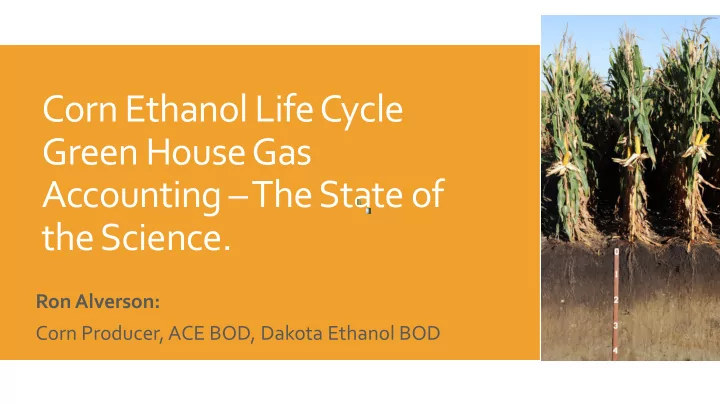 Corn Ethanol Life Cycle Green House Gas Accounting – The State of the Science.

Ron Alverson:

Corn Producer, ACE BOD, Dakota Ethanol BOD

0
1
2
3
4